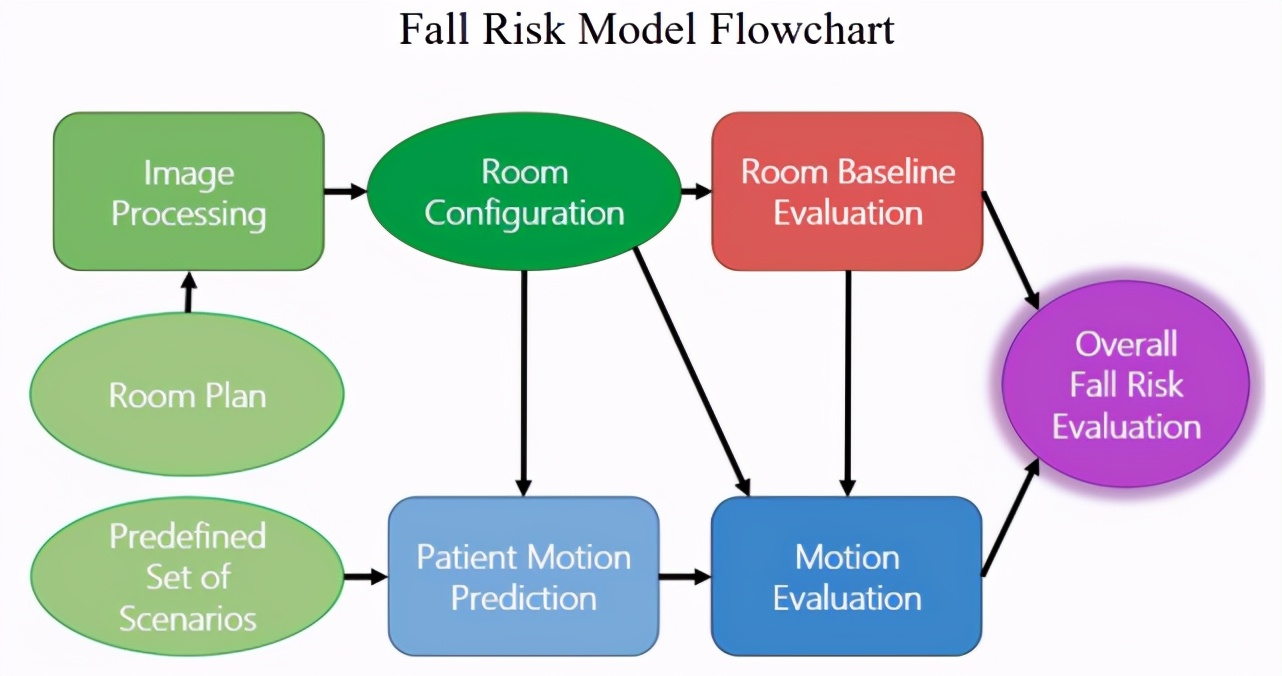 Fall Risk Model Flowchart

Image Processing

Room Configuration

Room Baseline Evaluation

Room Plan

Overall Fall Risk Evaluation

Predefined Set of Scenarios

Patient Motion Prediction

Motion Evaluation